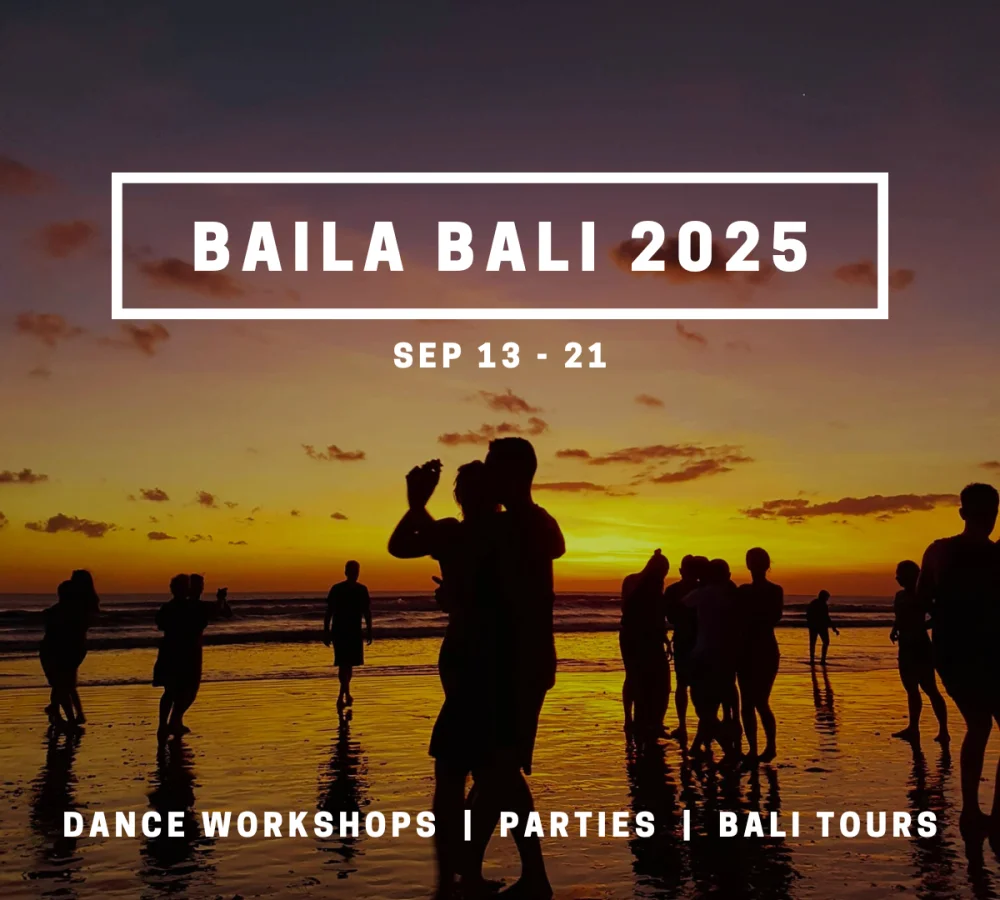 BAILA BALI 2025

SEP 13 - 21

DANCE WORKSHOPS | PARTIES | BALI TOURS